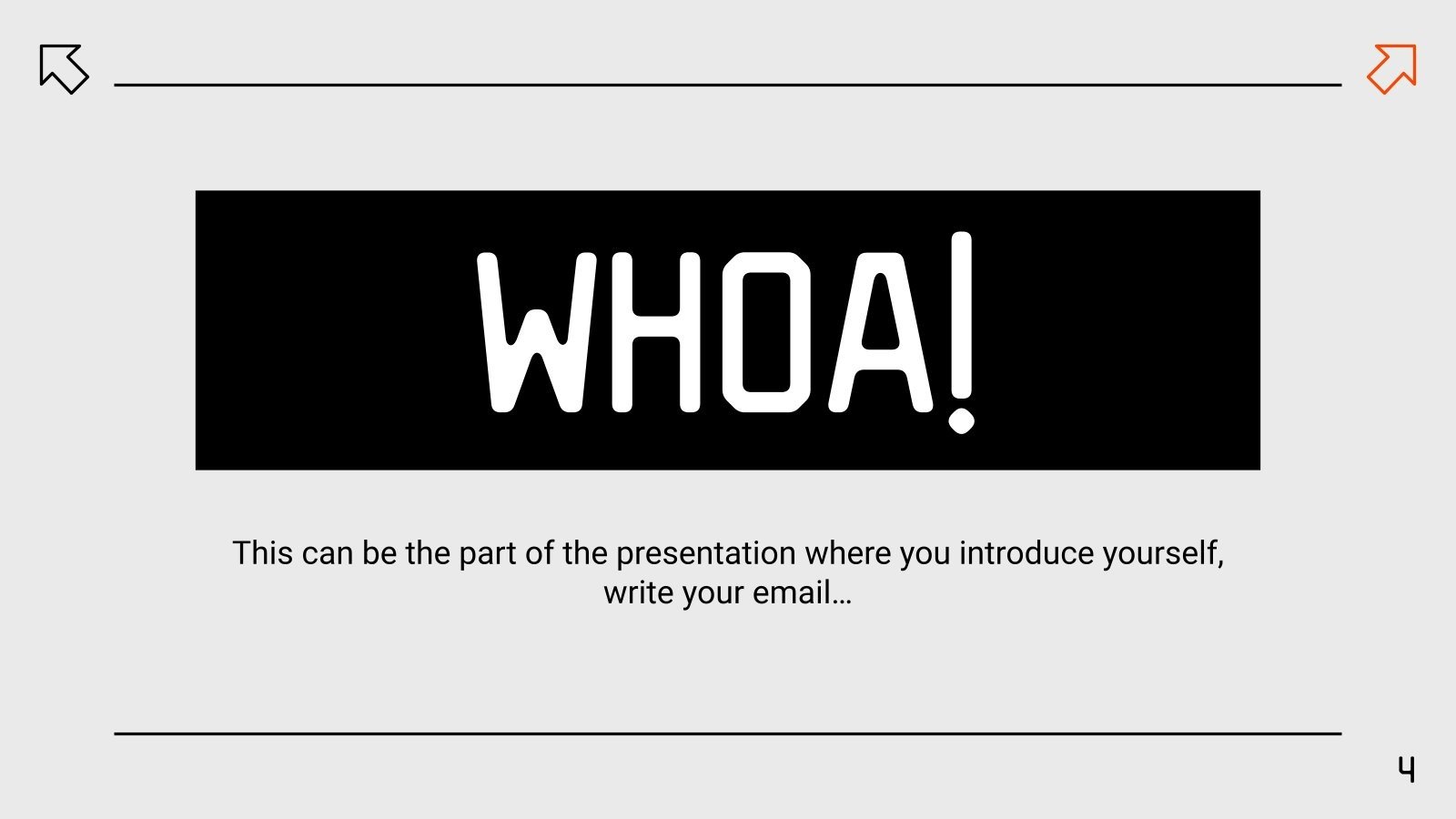 WHOA!

This can be the part of the presentation where you introduce yourself, write your email…

4